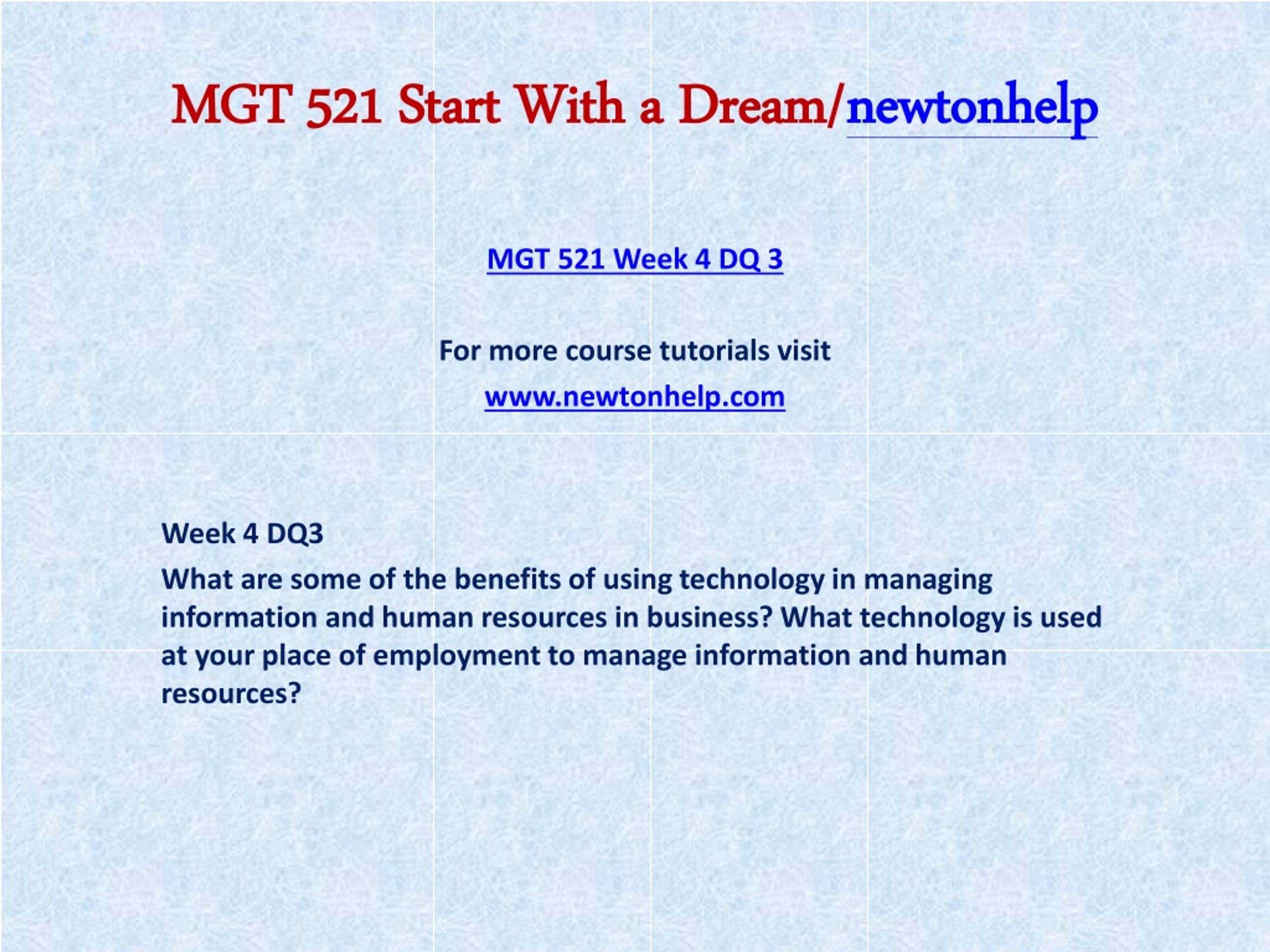 MGT 521 Start With a Dream/newtonhelp

MGT 521 Week 4 DQ 3

For more course tutorials visit

www.newtonhelp.com

Week 4 DQ3

What are some of the benefits of using technology in managing information and human resources in business? What technology is used at your place of employment to manage information and human resources?